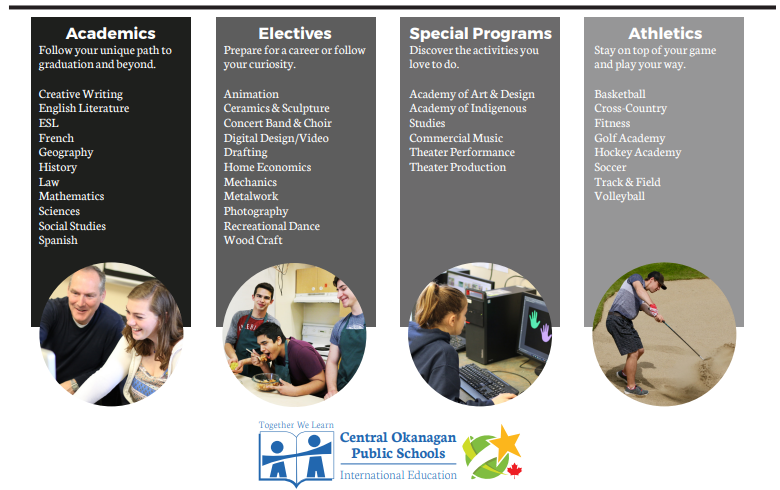 Academics
Follow your unique path to graduation and beyond.

Creative Writing
English Literature
ESL
French
Geography
History
Law
Mathematics
Sciences
Social Studies
Spanish

Electives
Prepare for a career or follow your curiosity.

Animation
Ceramics & Sculpture
Concert Band & Choir
Digital Design/Video
Drafting
Home Economics
Mechanics
Metalwork
Photography
Recreational Dance
Wood Craft

Special Programs
Discover the activities you love to do.

Academy of Art & Design
Academy of Indigenous Studies
Commercial Music
Theater Performance
Theater Production

Athletics
Stay on top of your game and play your way.

Basketball
Cross-Country
Fitness
Golf Academy
Hockey Academy
Soccer
Track & Field
Volleyball

Together We Learn
Central Okanagan Public Schools
International Education